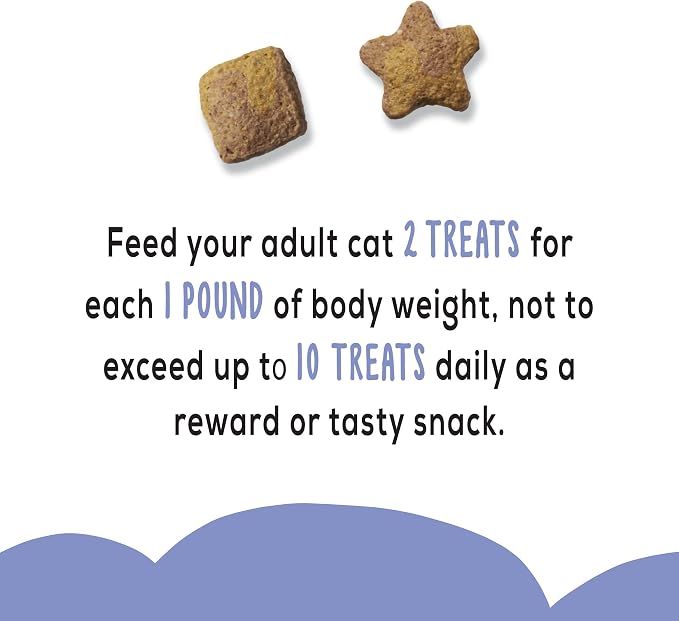 Feed your adult cat 2 TREATS for each 1 POUND of body weight, not to exceed up to 10 TREATS daily as a reward or tasty snack.